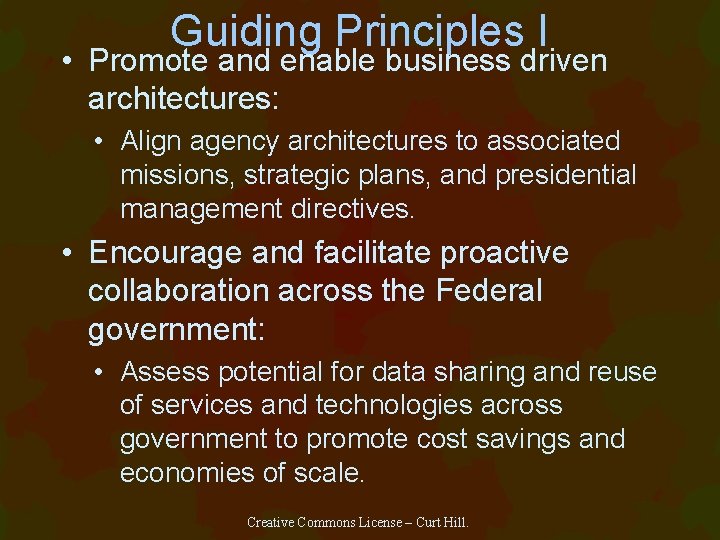 Guiding Principles I

• Promote and enable business driven architectures:

• Align agency architectures to associated missions, strategic plans, and presidential management directives.

• Encourage and facilitate proactive collaboration across the Federal government:

• Assess potential for data sharing and reuse of services and technologies across government to promote cost savings and economies of scale.

Creative Commons License – Curt Hill.